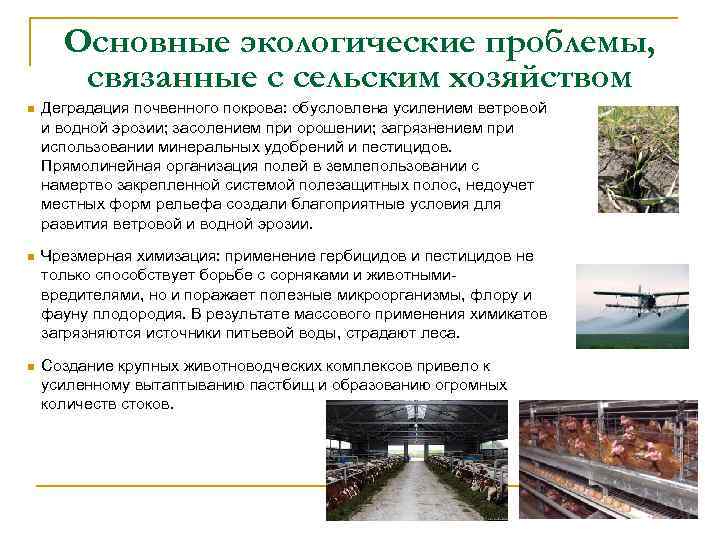 Основные экологические проблемы, связанные с сельским хозяйством

Деградация почвенного покрова: обусловлена усилением ветровой и водной эрозии; засолением при орошении; загрязнением при использовании минеральных удобрений и пестицидов. Прямолинейная организация полей в землепользовании с намертво закрепленной системой полезащитных полос, недоучет местных форм рельефа создали благоприятные условия для развития ветровой и водной эрозии.

Чрезмерная химизация: применение гербицидов и пестицидов не только способствует борьбе с сорняками и животными-вредителями, но и поражает полезные микроорганизмы, флору и фауну плодородия. В результате массового применения химикатов загрязняются источники питьевой воды, страдают леса.

Создание крупных животноводческих комплексов привело к усиленному вытаптыванию пастбищ и образованию огромных количеств стоков.